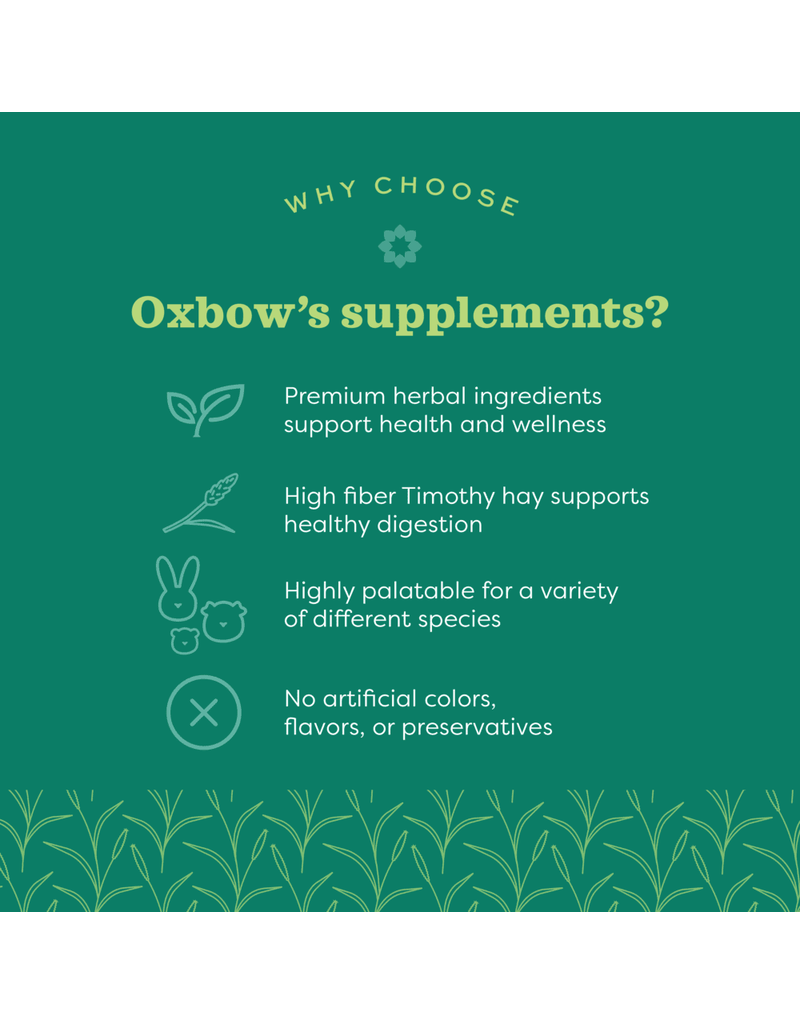 WHY CHOOSE

Oxbow's supplements?

Premium herbal ingredients support health and wellness

High fiber Timothy hay supports healthy digestion

Highly palatable for a variety of different species

No artificial colors, flavors, or preservatives